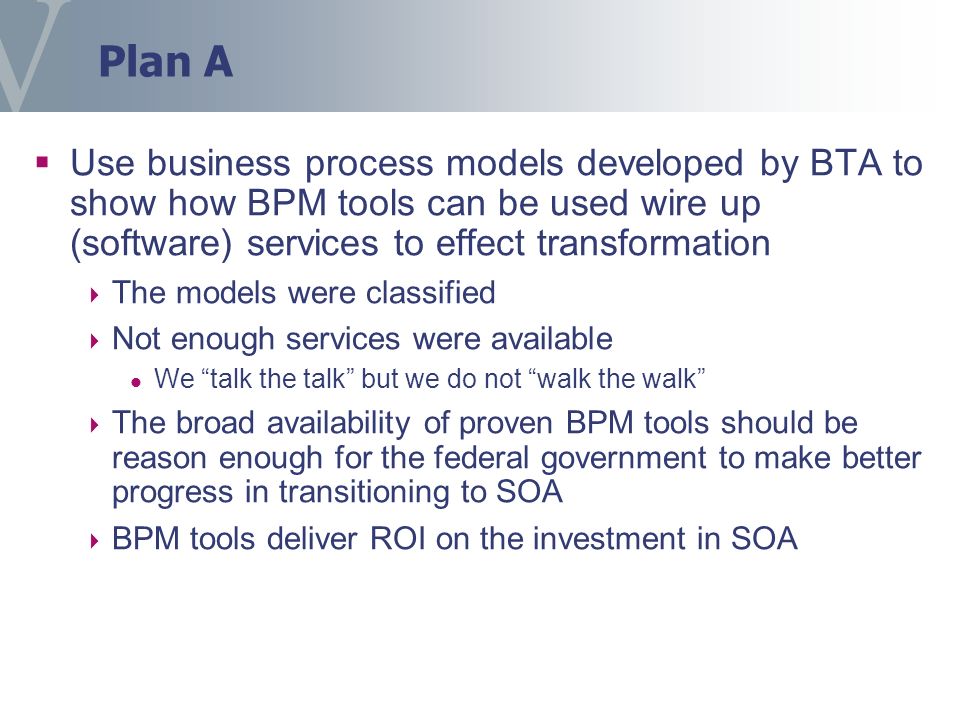 Plan A

Use business process models developed by BTA to show how BPM tools can be used wire up (software) services to effect transformation

The models were classified

Not enough services were available

We “talk the talk” but we do not “walk the walk”

The broad availability of proven BPM tools should be reason enough for the federal government to make better progress in transitioning to SOA

BPM tools deliver ROI on the investment in SOA